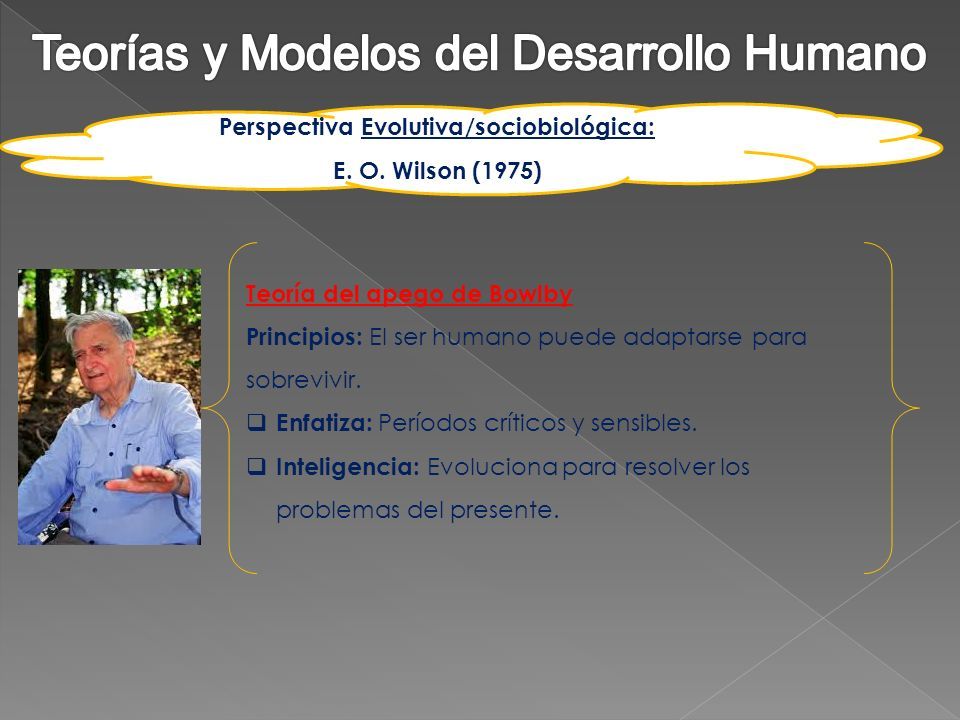 Teorías y Modelos del Desarrollo Humano

Perspectiva Evolutiva/sociobiológica:
E. O. Wilson (1975)

Teoría del apego de Bowlby

Principios: El ser humano puede adaptarse para sobrevivir.

❑ Enfatiza: Períodos críticos y sensibles.

❑ Inteligencia: Evoluciona para resolver los problemas del presente.